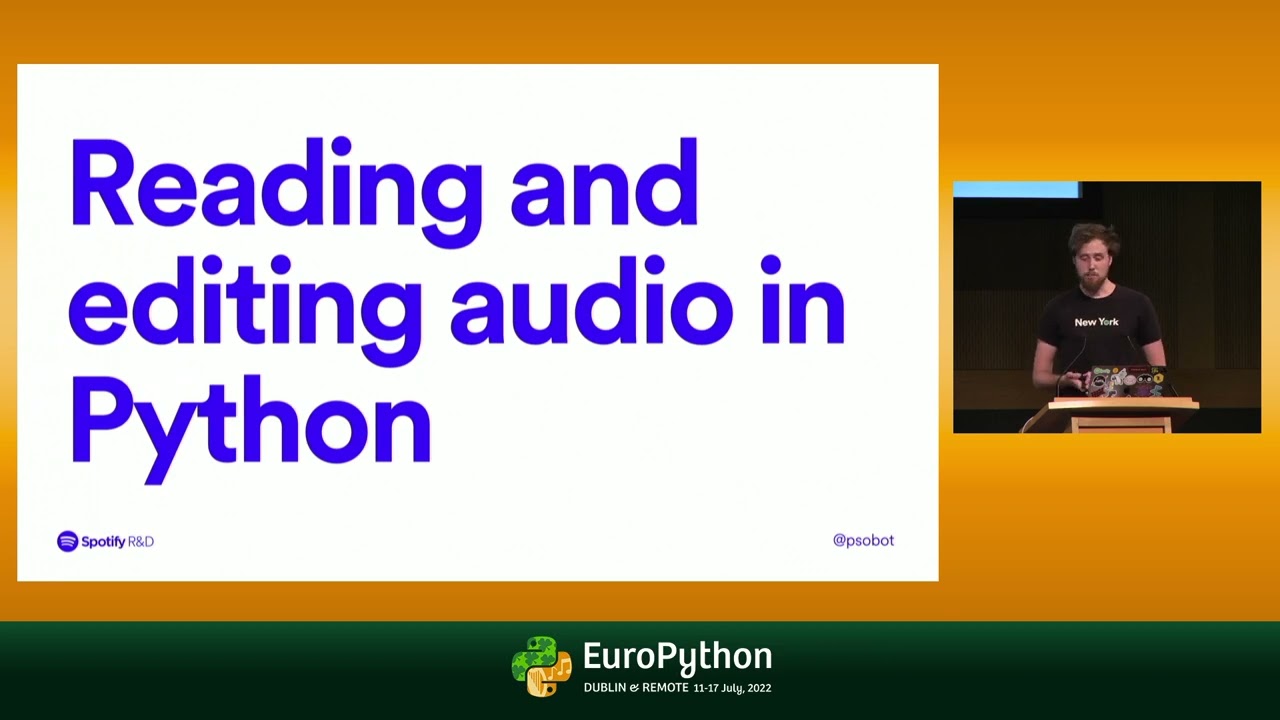 Reading and editing audio in Python

Spotify R&D

@psobot

New York

EuroPython
DUBLIN & REMOTE 11-17 July, 2022